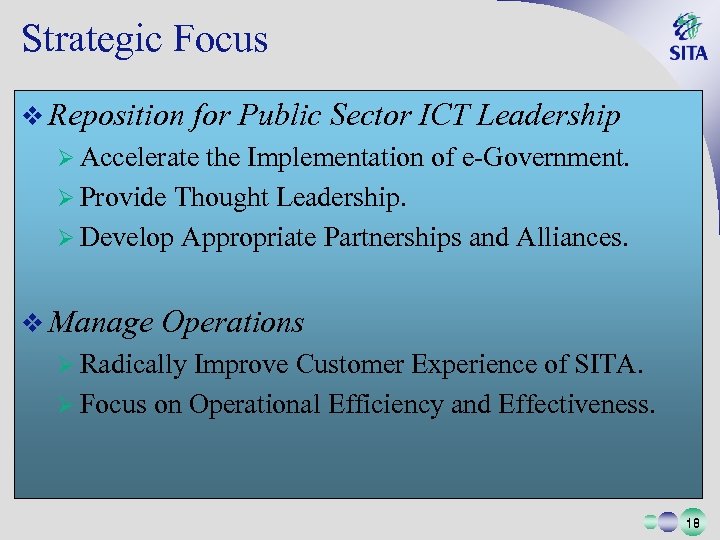 Strategic Focus

SITA

❖ Reposition for Public Sector ICT Leadership

➢ Accelerate the Implementation of e-Government.

➢ Provide Thought Leadership.

➢ Develop Appropriate Partnerships and Alliances.

❖ Manage Operations

➢ Radically Improve Customer Experience of SITA.

➢ Focus on Operational Efficiency and Effectiveness.

18